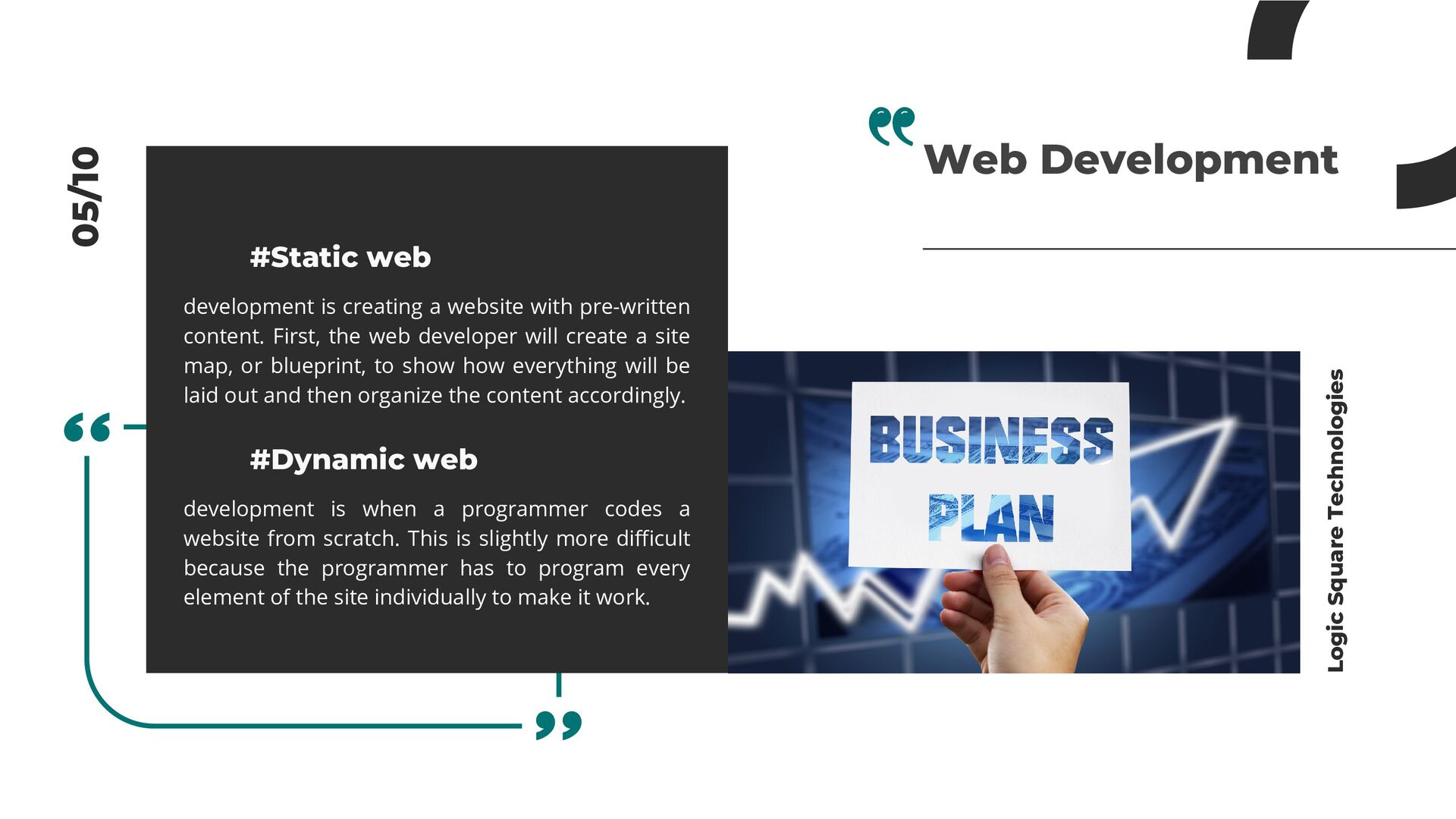 05/10

#Static web

development is creating a website with pre-written content. First, the web developer will create a site map, or blueprint, to show how everything will be laid out and then organize the content accordingly.

#Dynamic web

development is when a programmer codes a website from scratch. This is slightly more difficult because the programmer has to program every element of the site individually to make it work.

Web Development

BUSINESS PLAN

Logic Square Technologies